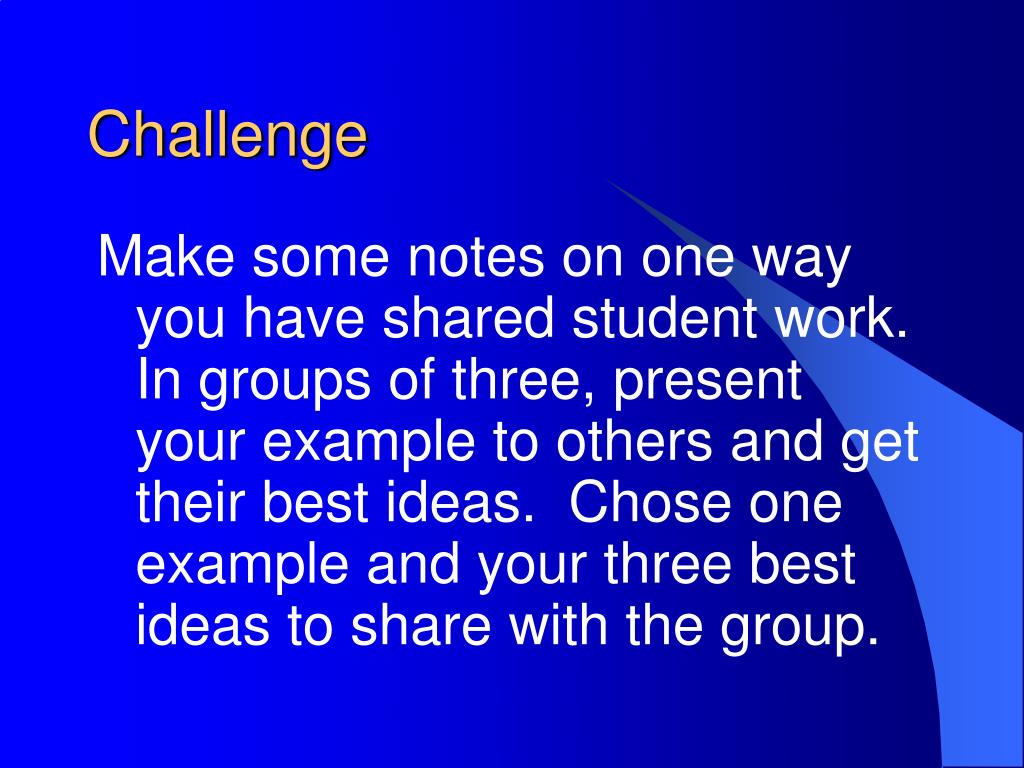 Challenge

Make some notes on one way you have shared student work. In groups of three, present your example to others and get their best ideas.  Chose one example and your three best ideas to share with the group.